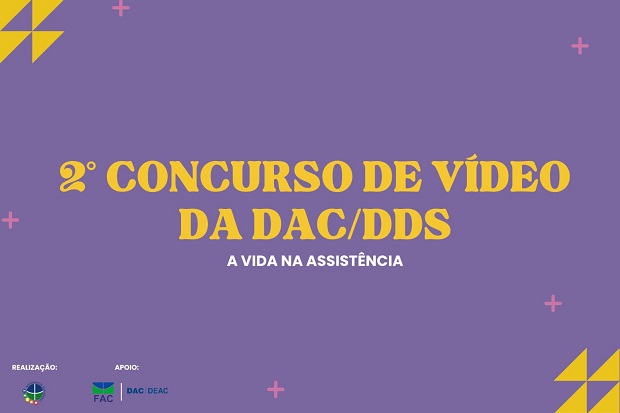 2° CONCURSO DE VÍDEO DA DAC/DDS

A VIDA NA ASSISTÊNCIA

REALIZAÇÃO:

APOIO:

FAC

DAC | DEAC